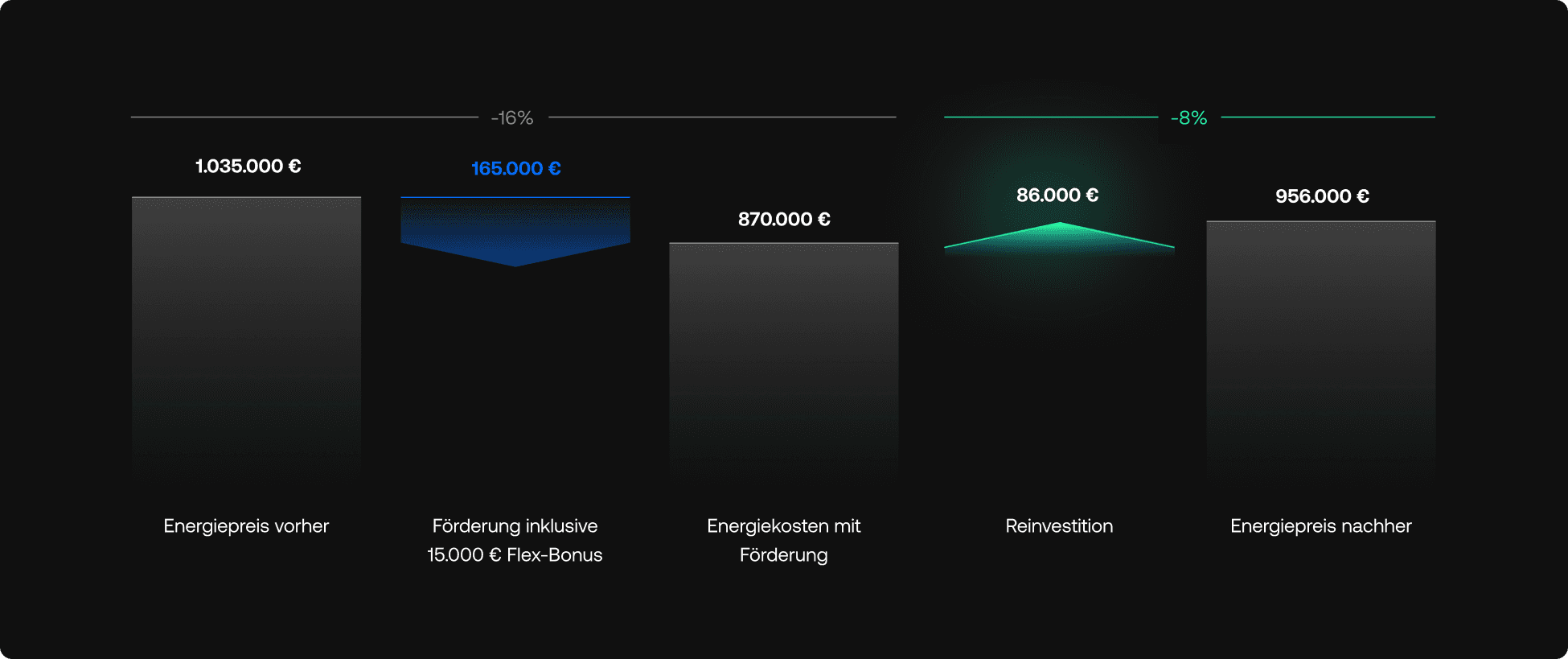 -16%

-8%

1.035.000 €

165.000 €

870.000 €

86.000 €

956.000 €

Energiepreis vorher

Förderung inklusive 15.000 € Flex-Bonus

Energiekosten mit Förderung

Reinvestition

Energiepreis nachher